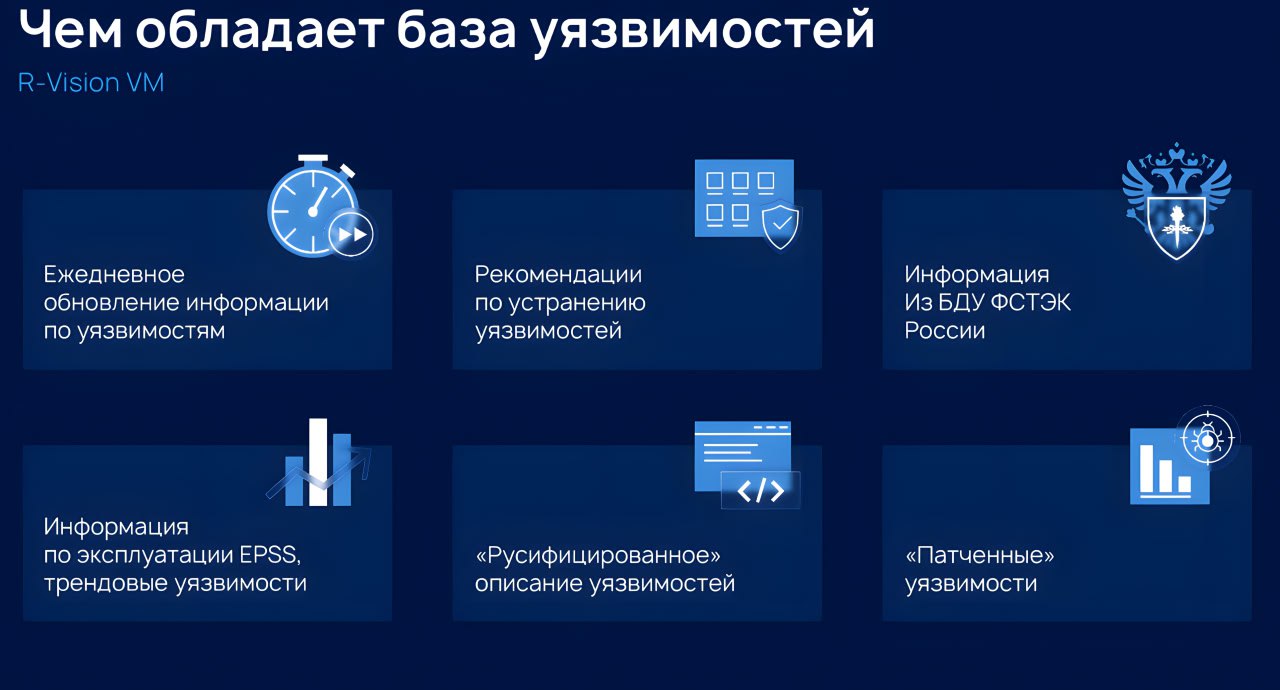 Чем обладает база уязвимостей

R-Vision VM

Ежедневное обновление информации по уязвимостям

Рекомендации по устранению уязвимостей

Информация Из БДУ ФСТЭК России

Информация по эксплуатации EPSS, трендовые уязвимости

«Русифицированное» описание уязвимостей

«Патченные» уязвимости